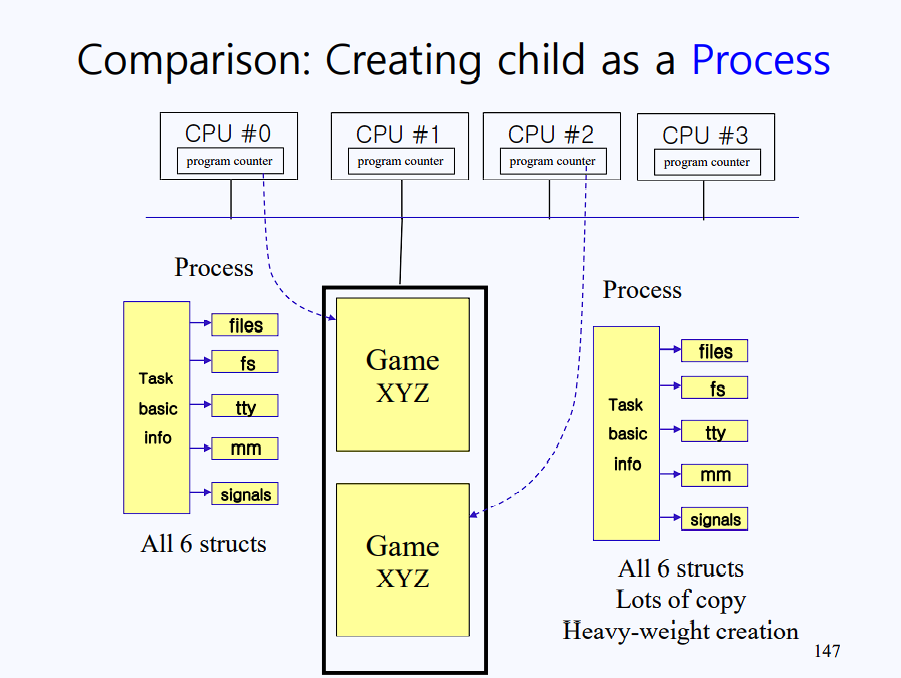 Comparison: Creating child as a Process

CPU #0
program counter

CPU #1
program counter

CPU #2
program counter

CPU #3
program counter

Process

Task basic info

files
fs
tty
mm
signals

All 6 structs

Game XYZ

Game XYZ

Process

Task basic info

files
fs
tty
mm
signals

All 6 structs
Lots of copy
Heavy-weight creation

147